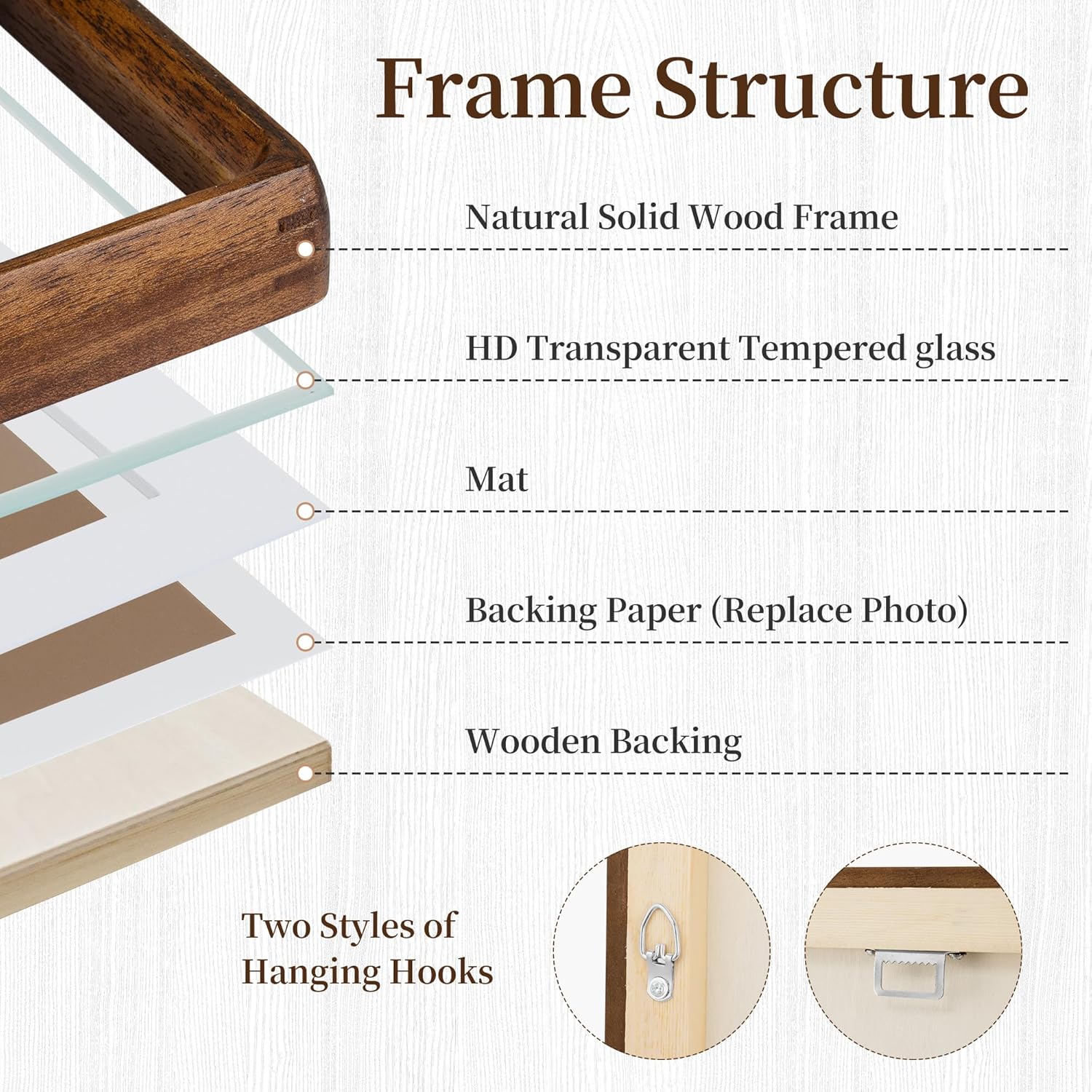 Frame Structure

Natural Solid Wood Frame

HD Transparent Tempered glass

Mat

Backing Paper (Replace Photo)

Wooden Backing

Two Styles of Hanging Hooks